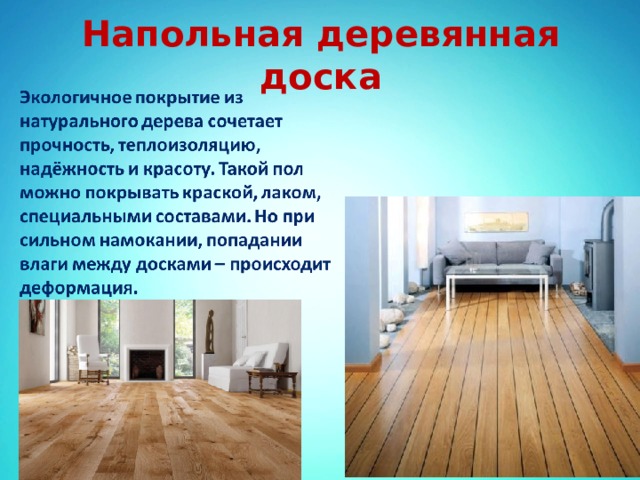 Напольная деревянная доска

Экологичное покрытие из натурального дерева сочетает прочность, теплоизоляцию, надёжность и красоту. Такой пол можно покрывать краской, лаком, специальными составами. Но при сильном намокании, попадании влаги между досками – происходит деформация.